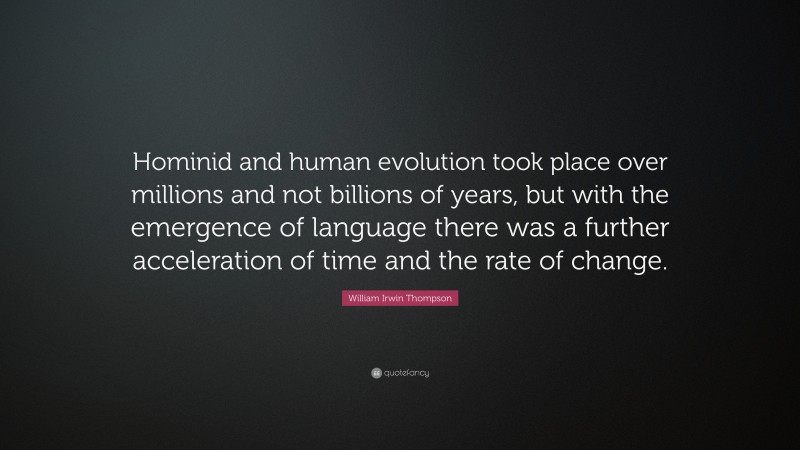 Hominid and human evolution took place over millions and not billions of years, but with the emergence of language there was a further acceleration of time and the rate of change.

William Irwin Thompson

quotefancy